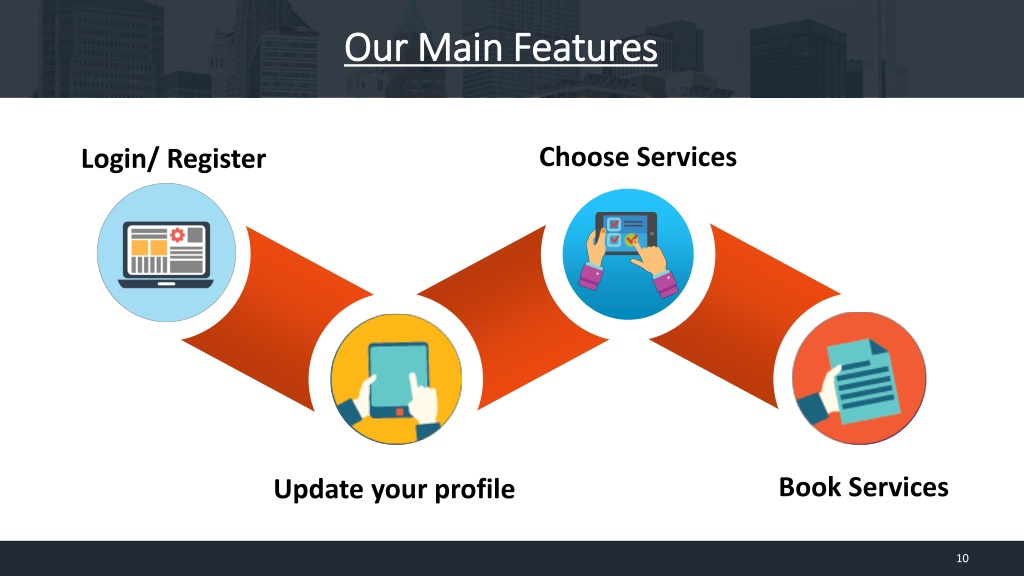 Our Main Features

Login/ Register

Choose Services

Update your profile

Book Services

10